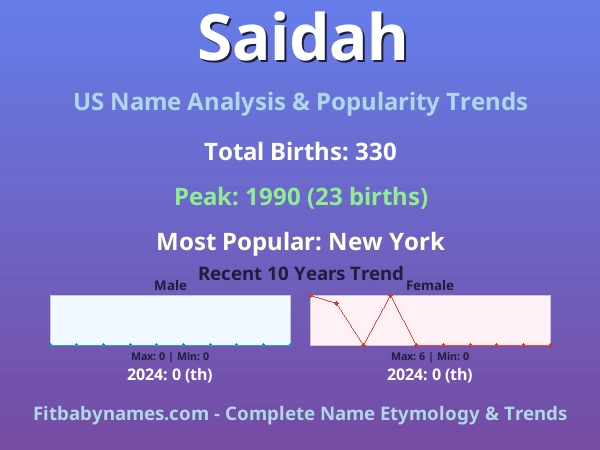 Saidah

US Name Analysis & Popularity Trends

Total Births: 330

Peak: 1990 (23 births)

Most Popular: New York

Recent 10 Years Trend

Male

Max: 0 | Min: 0

2024: 0 (th)

Female

Max: 6 | Min: 0

2024: 0 (th)

Fitbabynames.com - Complete Name Etymology & Trends